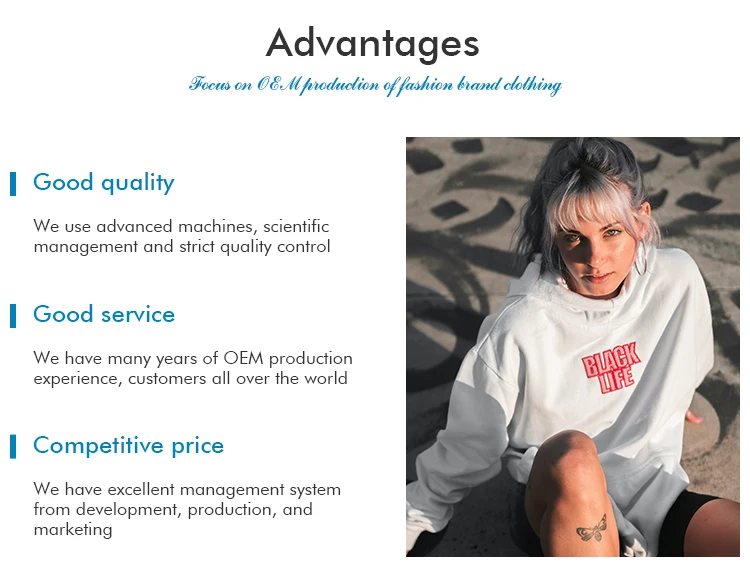 Advantages

Focus on OEM production of fashion brand clothing

Good quality

We use advanced machines, scientific management and strict quality control

Good service

We have many years of OEM production experience, customers all over the world

Competitive price

We have excellent management system from development, production, and marketing

BLACK LIFE